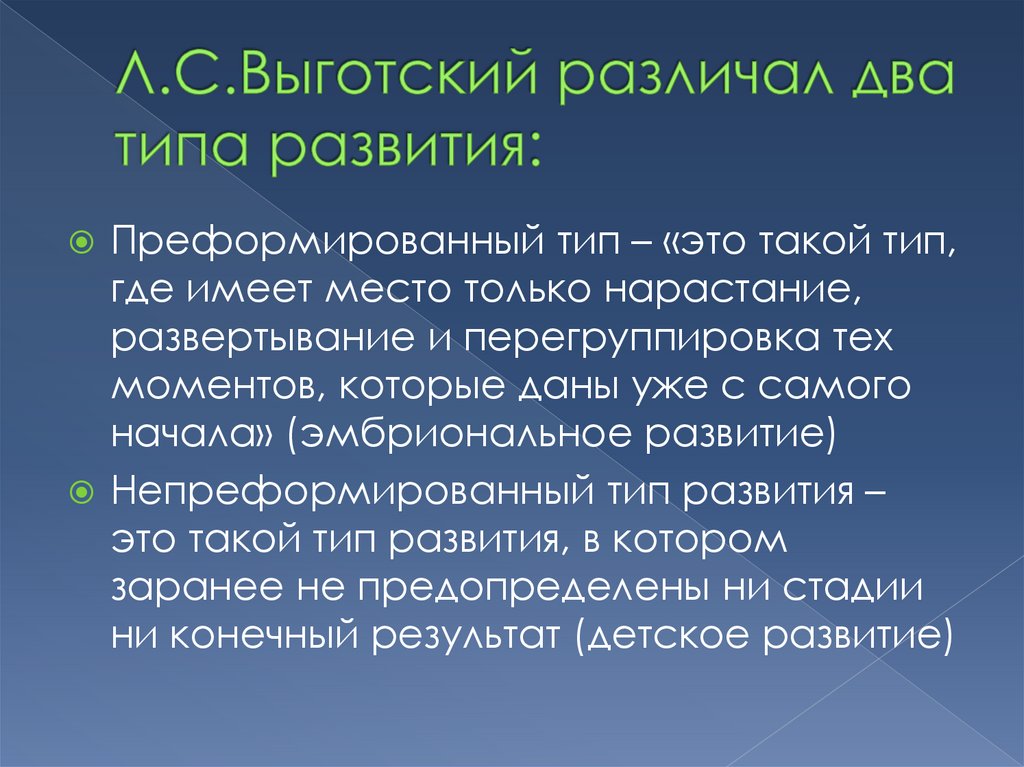 Л.С.Выготский различал два типа развития:

Преформированный тип – «это такой тип, где имеет место только нарастание, развертывание и перегруппировка тех моментов, которые даны уже с самого начала» (эмбриональное развитие)

Непреформированный тип развития – это такой тип развития, в котором заранее не предопределены ни стадии ни конечный результат (детское развитие)